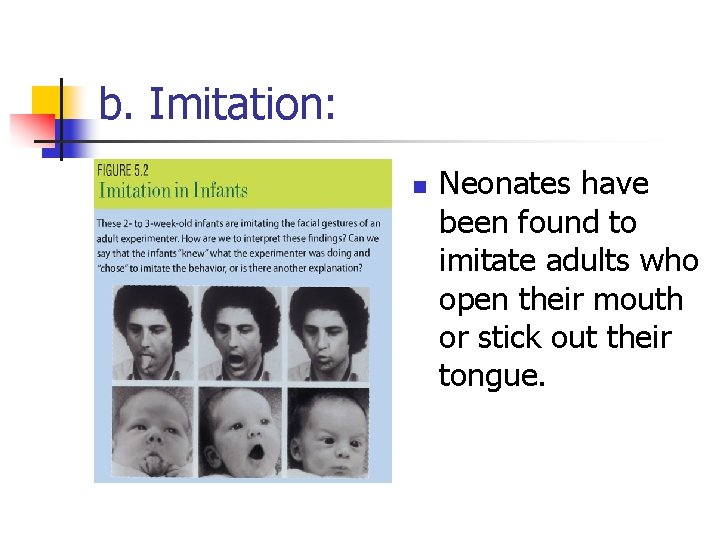 b. Imitation:

FIGURE 5.2
Imitation in Infants

These 2- to 3-week-old infants are imitating the facial gestures of an adult experimenter. How are we to interpret these findings? Can we say that the infants "knew" what the experimenter was doing and "chose" to imitate the behavior, or is there another explanation?

Neonates have been found to imitate adults who open their mouth or stick out their tongue.